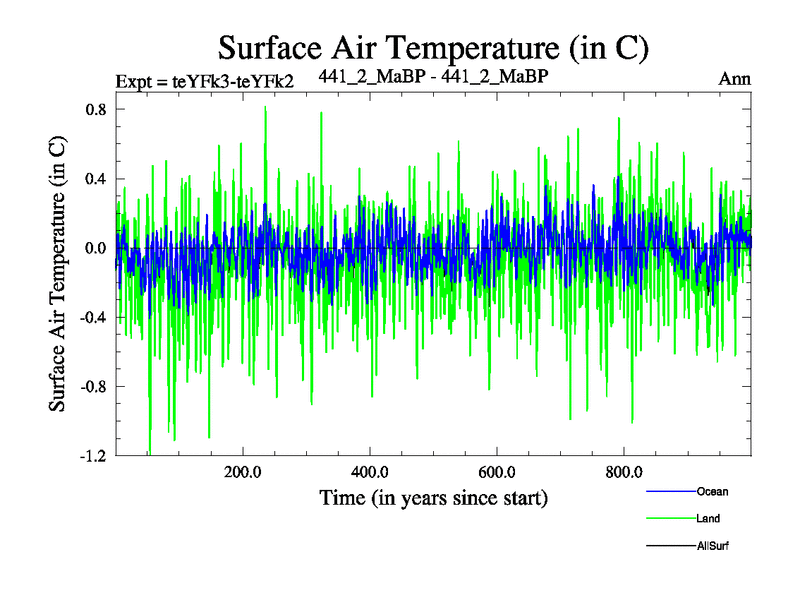 Surface Air Temperature (in C)

Expt = teYFk3-teYFk2    441_2_MaBP - 441_2_MaBP    Ann

Surface Air Temperature (in C)

0.8
0.4
0.0
-0.4
-0.8
-1.2

200.0
400.0
600.0
800.0

Time (in years since start)

Ocean
Land
AllSurf